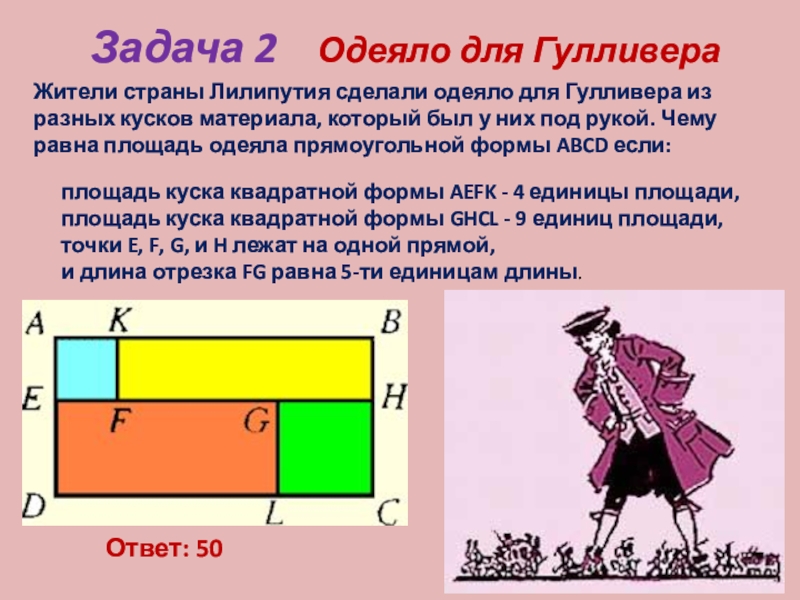 Задача 2 Одеяло для Гулливера

Жители страны Лилипутия сделали одеяло для Гулливера из разных кусков материала, который был у них под рукой. Чему равна площадь одеяла прямоугольной формы ABCD если:

площадь куска квадратной формы AEFK - 4 единицы площади,
площадь куска квадратной формы GHCL - 9 единиц площади,
точки E, F, G, и H лежат на одной прямой,
и длина отрезка FG равна 5-ти единицам длины.

A K B
E F G H
D L C

Ответ: 50